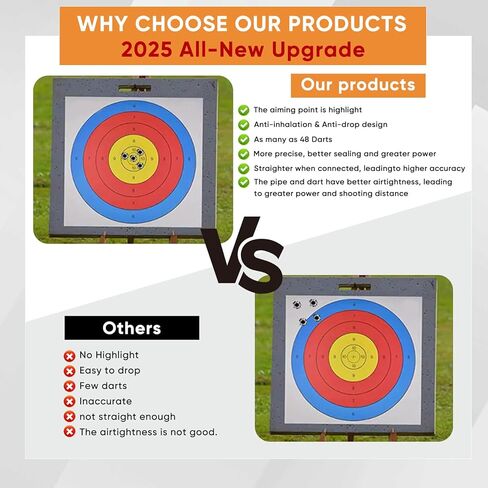 WHY CHOOSE OUR PRODUCTS
2025 All-New Upgrade

Our products

The aiming point is highlight
Anti-inhalation & Anti-drop design
As many as 48 Darts
More precise, better sealing and greater power
Straighter when connected, leadingto higher accuracy
The pipe and dart have better airtightness, leading to greater power and shooting distance

VS

Others

No Highlight
Easy to drop
Few darts
Inaccurate
not straight enough
The airtightness is not good.